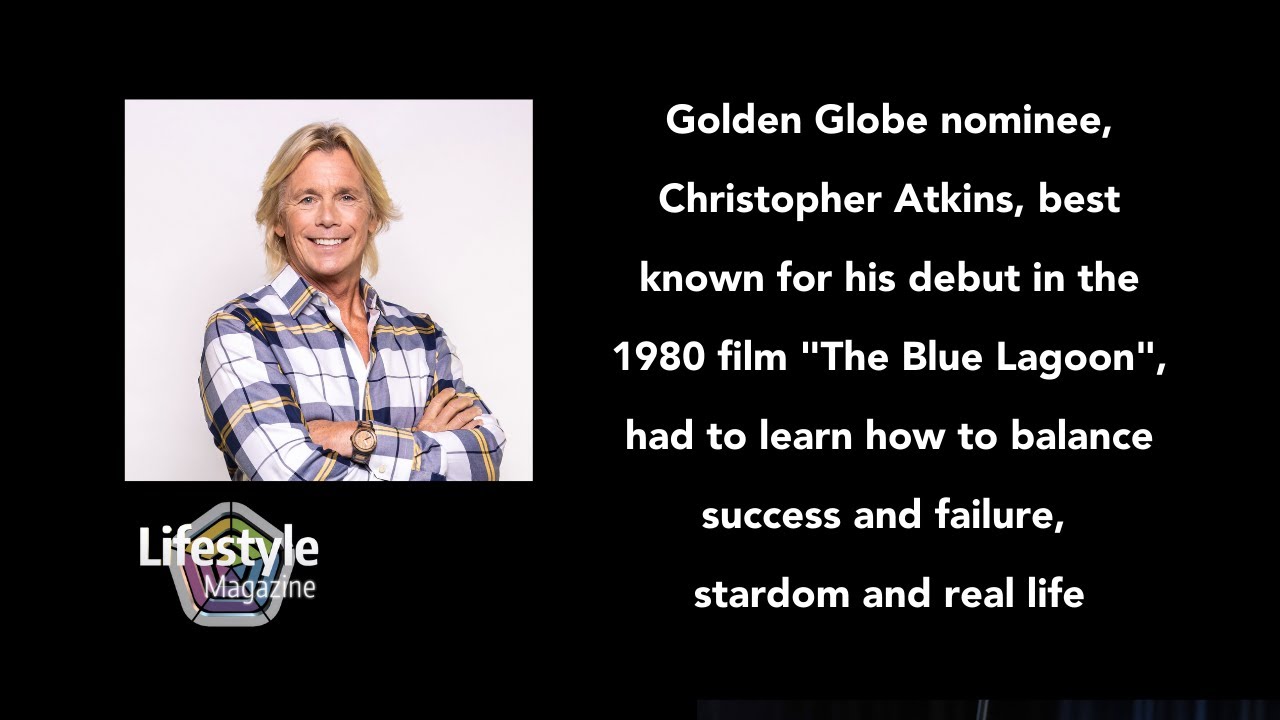 Lifestyle Magazine

Golden Globe nominee, Christopher Atkins, best known for his debut in the 1980 film "The Blue Lagoon", had to learn how to balance success and failure, stardom and real life